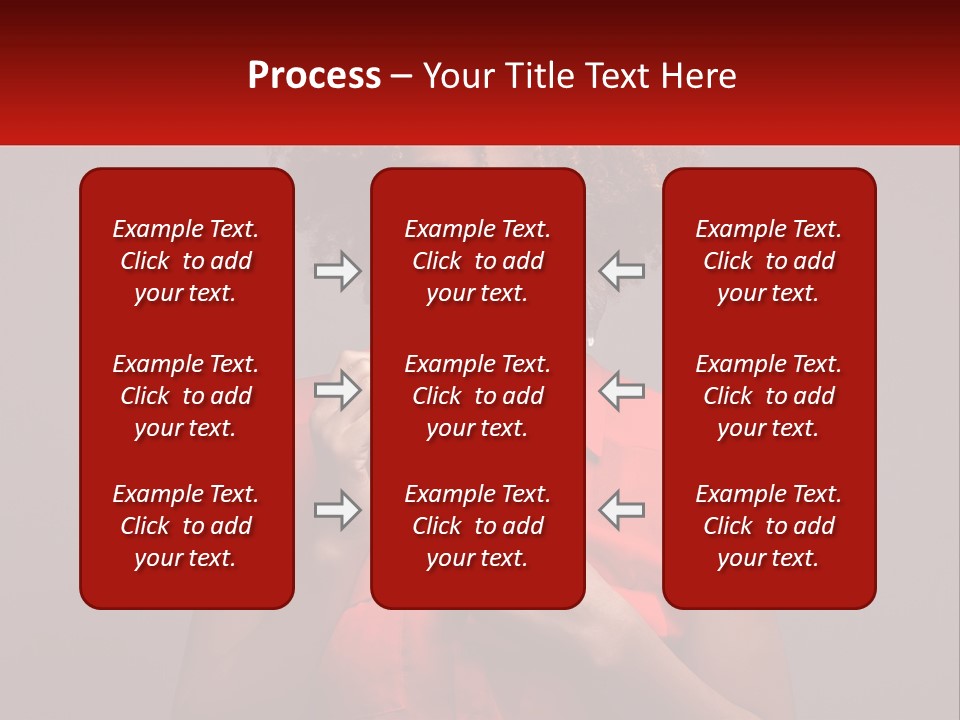 Process – Your Title Text Here

Example Text. Click to add your text.

Example Text. Click to add your text.

Example Text. Click to add your text.

Example Text. Click to add your text.

Example Text. Click to add your text.

Example Text. Click to add your text.

Example Text. Click to add your text.

Example Text. Click to add your text.

Example Text. Click to add your text.